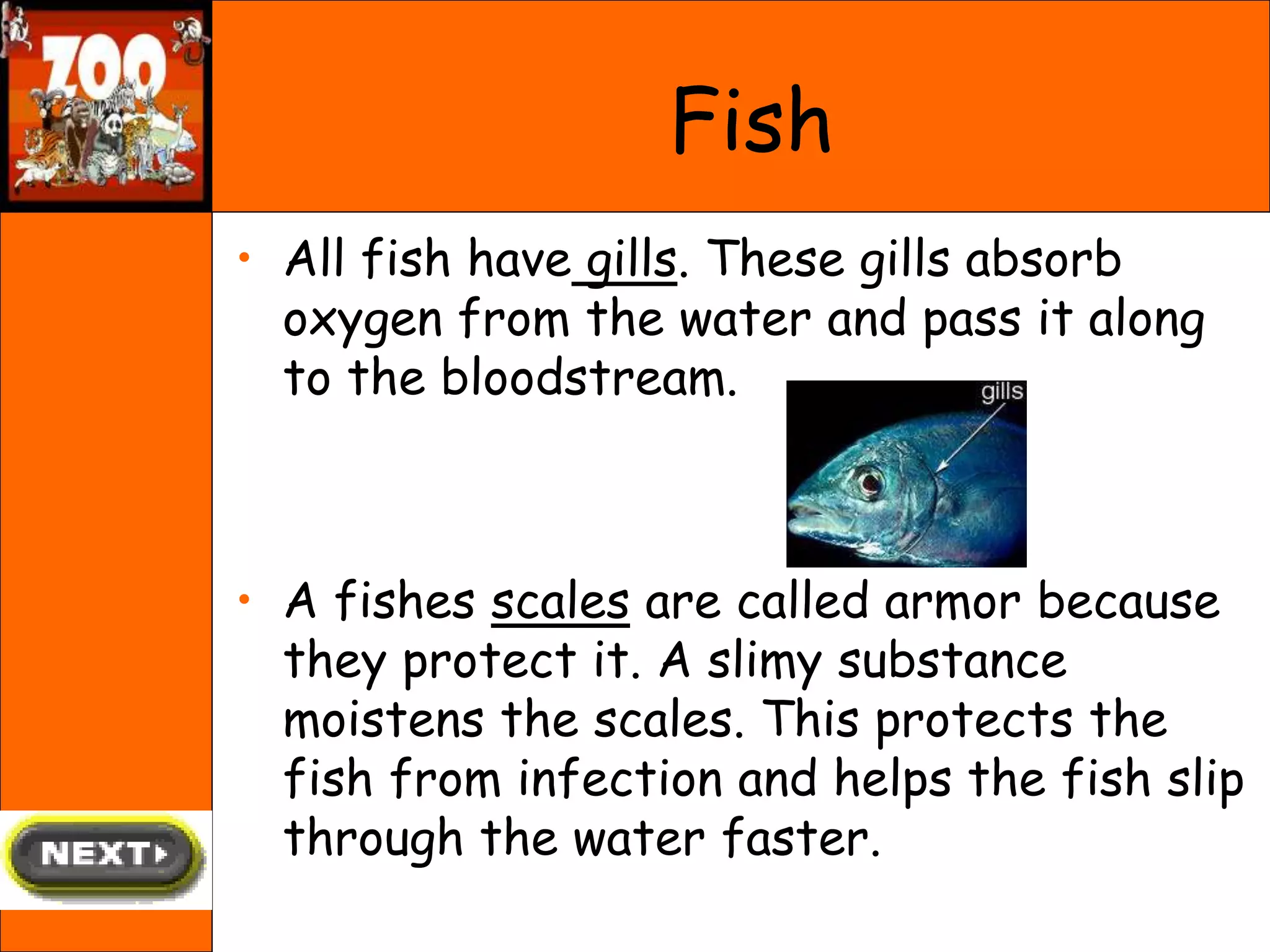 ZOO

Fish

• All fish have gills. These gills absorb oxygen from the water and pass it along to the bloodstream.

gills

• A fishes scales are called armor because they protect it. A slimy substance moistens the scales. This protects the fish from infection and helps the fish slip through the water faster.

NEXT